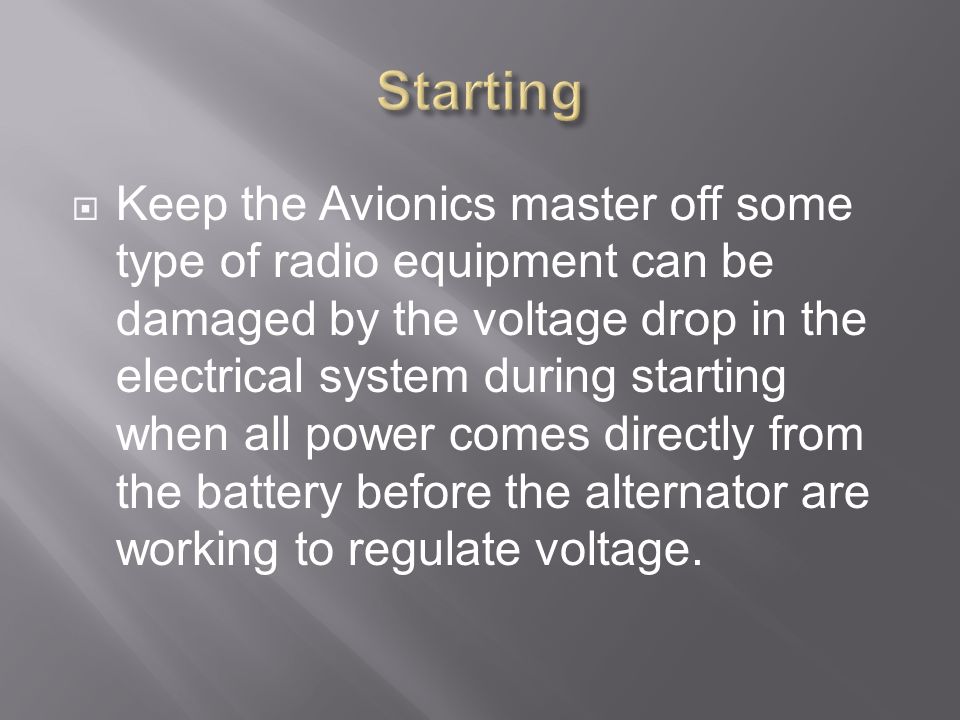 Starting

Keep the Avionics master off some type of radio equipment can be damaged by the voltage drop in the electrical system during starting when all power comes directly from the battery before the alternator are working to regulate voltage.